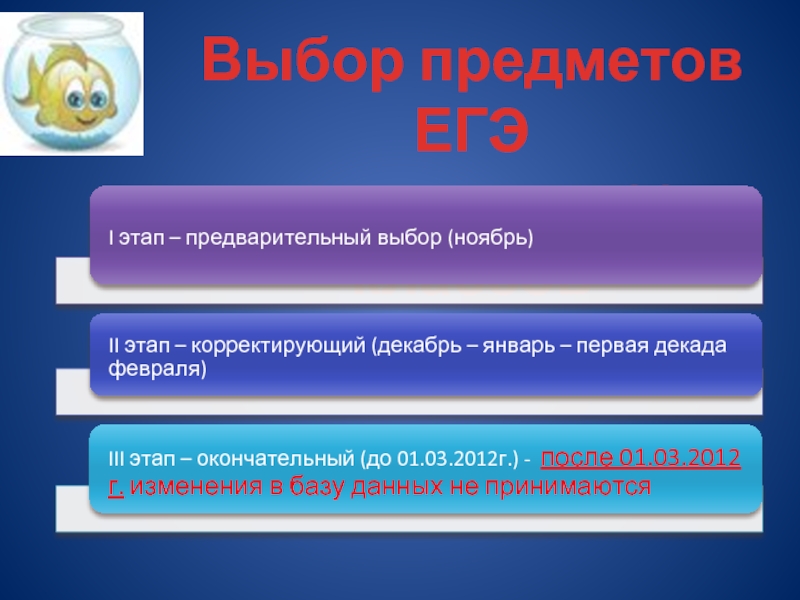 Выбор предметов ЕГЭ

I этап – предварительный выбор (ноябрь)

II этап – корректирующий (декабрь – январь – первая декада февраля)

III этап – окончательный (до 01.03.2012г.) - после 01.03.2012 г. изменения в базу данных не принимаются